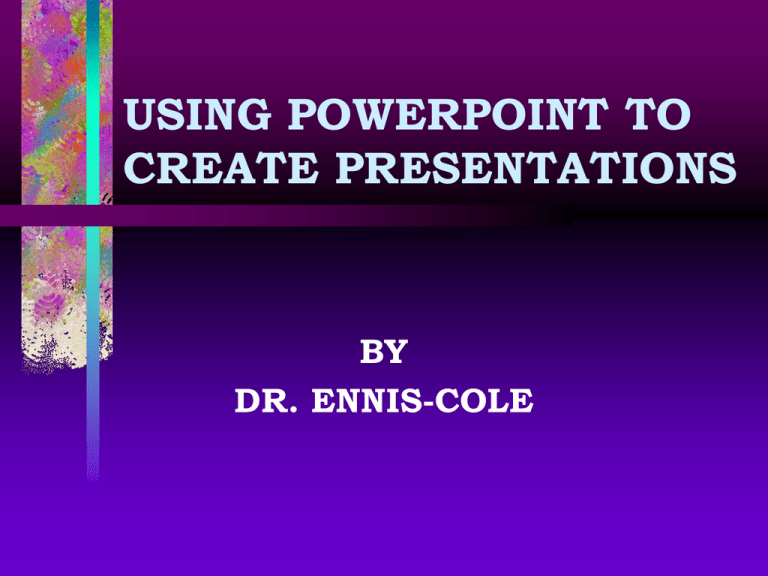 USING POWERPOINT TO CREATE PRESENTATIONS

BY
DR. ENNIS-COLE